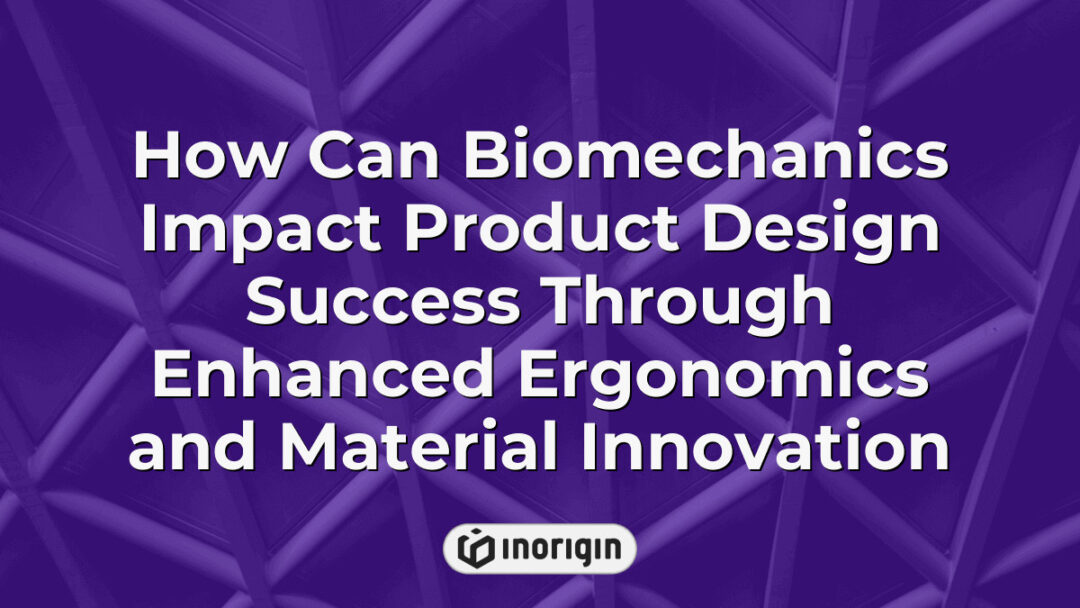 How Can Biomechanics Impact Product Design Success Through Enhanced Ergonomics and Material Innovation

inorigin